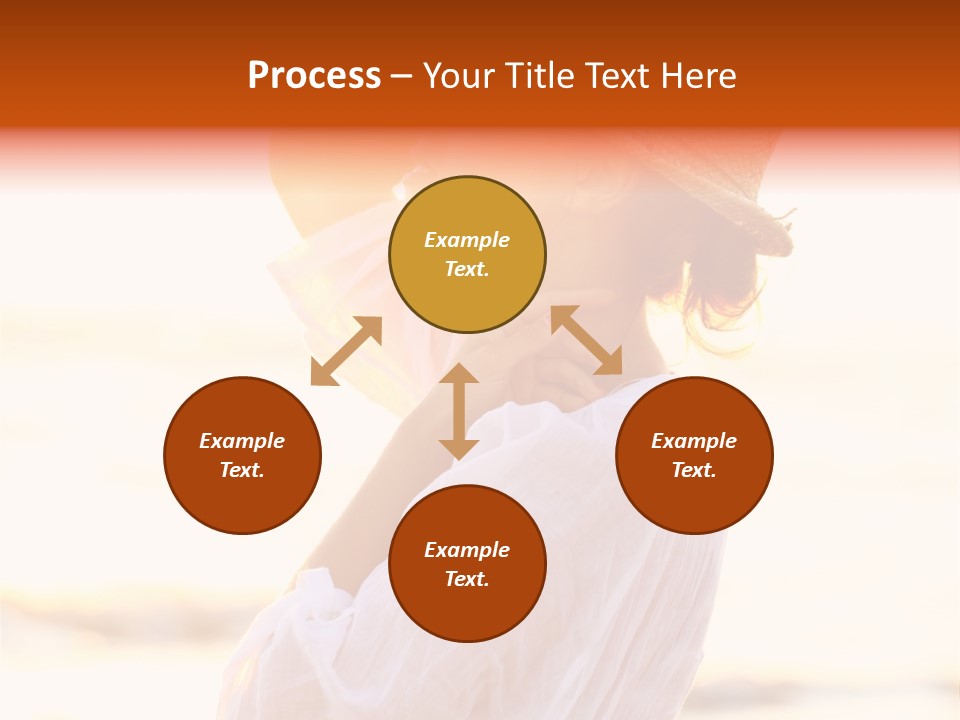 Process – Your Title Text Here

Example Text.

Example Text.

Example Text.

Example Text.